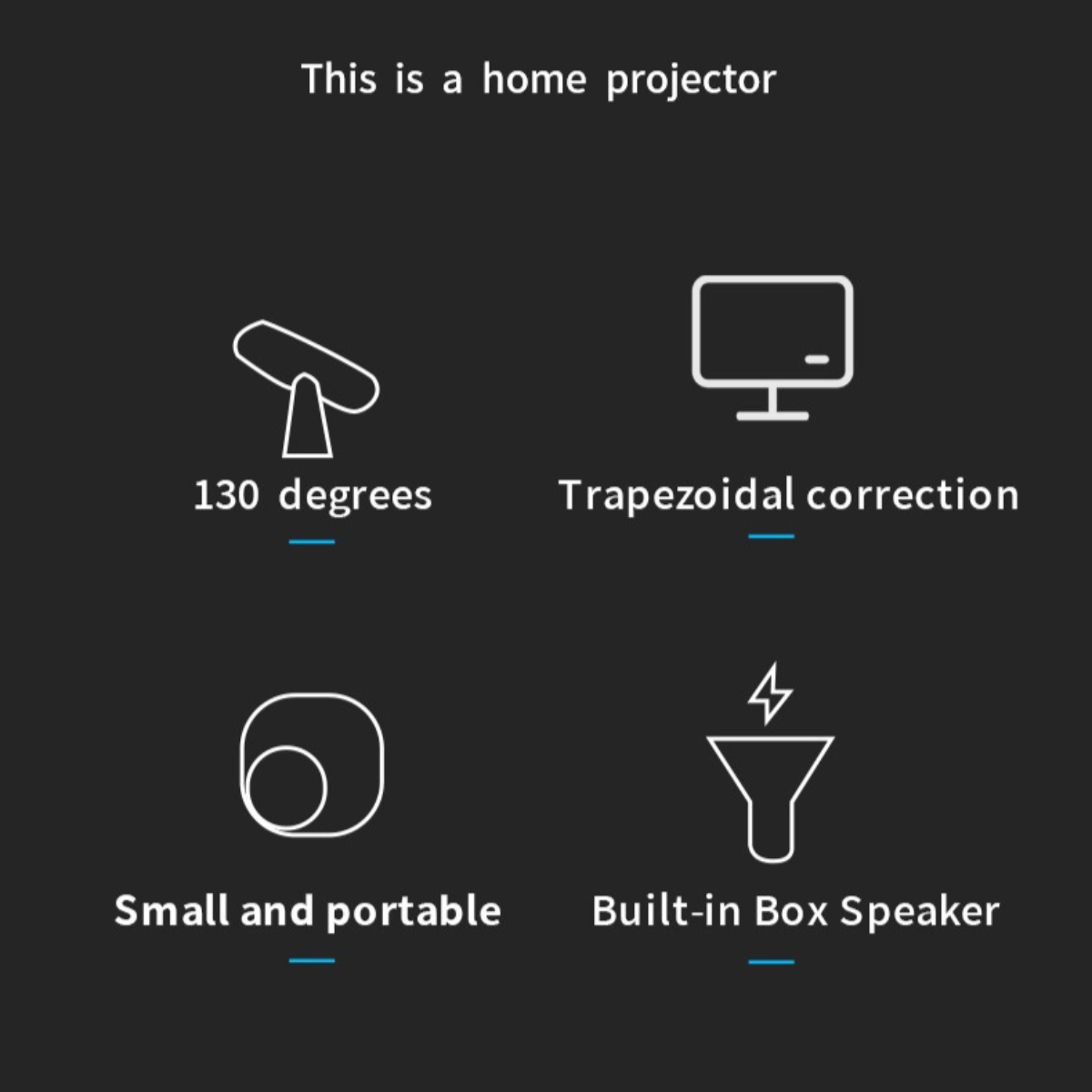 This is a home projector

130 degrees

Trapezoidal correction

Small and portable

Built-in Box Speaker